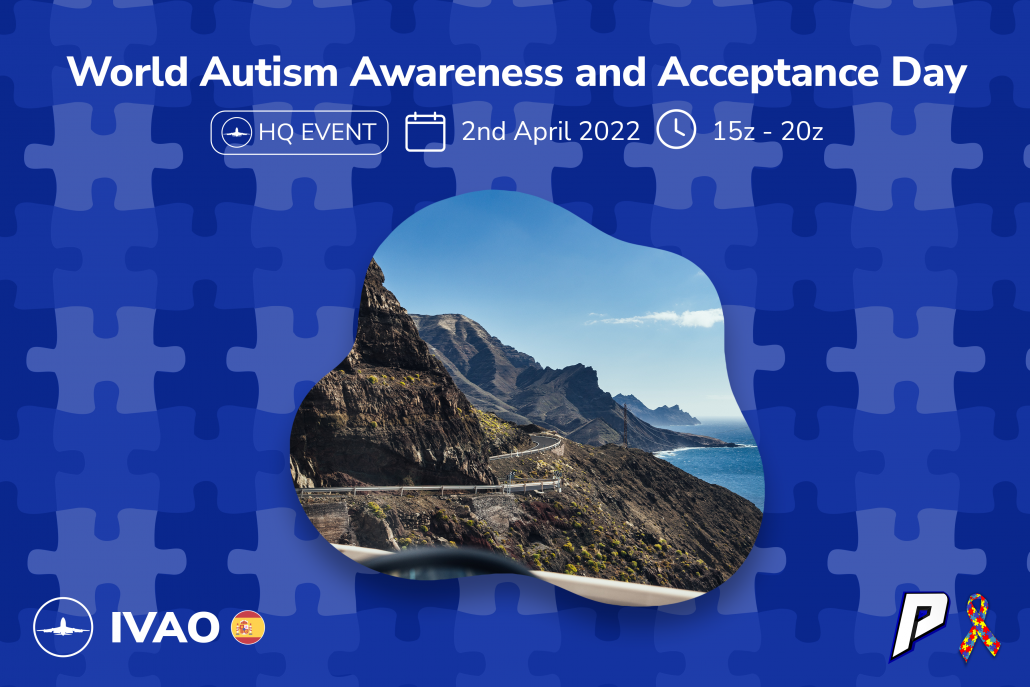 World Autism Awareness and Acceptance Day

HQ EVENT 2nd April 2022 15z - 20z

IVAO

P